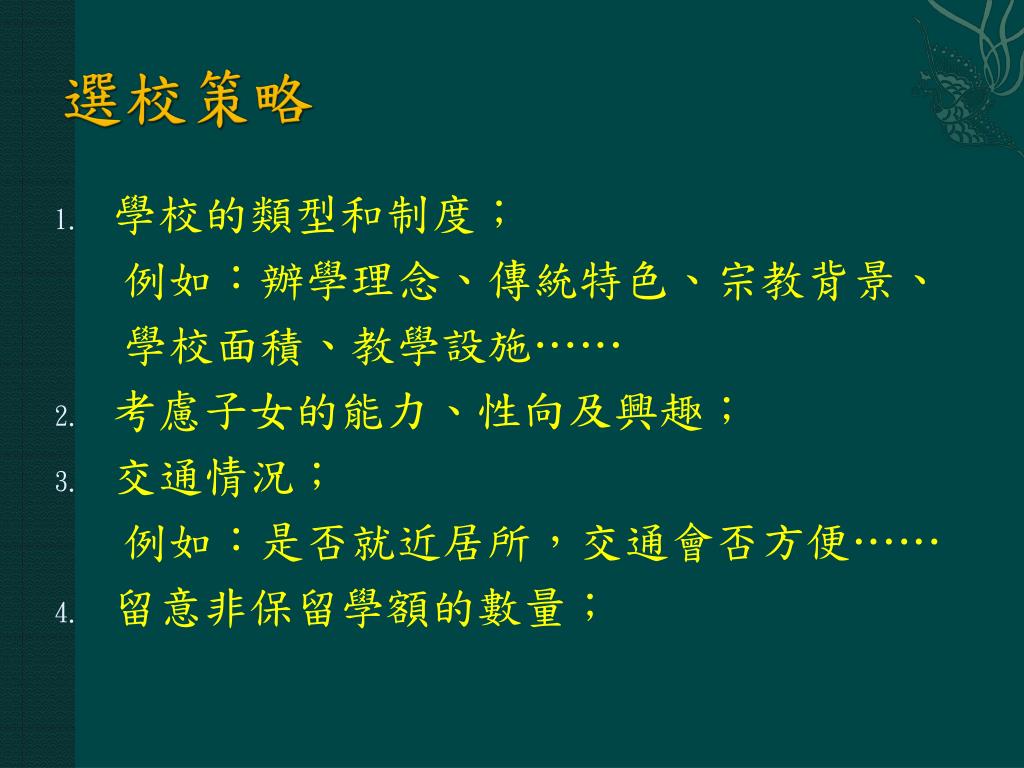 選校策略

1. 學校的類型和制度；
例如：辦學理念、傳統特色、宗教背景、學校面積、教學設施……

2. 考慮子女的能力、性向及興趣；

3. 交通情況；
例如：是否就近居所，交通會否方便……

4. 留意非保留學額的數量；